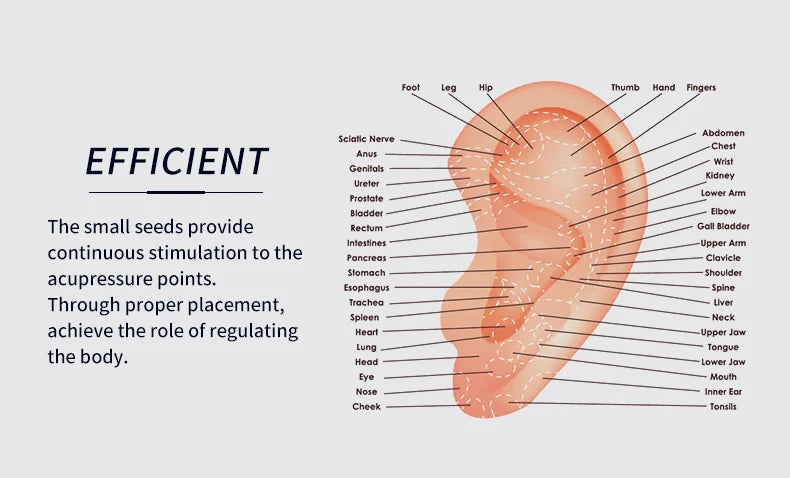 EFFICIENT

The small seeds provide continuous stimulation to the acupressure points.
Through proper placement, achieve the role of regulating the body.

Foot
Leg
Hip
Thumb
Hand
Fingers
Sciatic Nerve
Anus
Genitals
Ureter
Prostate
Bladder
Rectum
Intestines
Pancreas
Stomach
Esophagus
Trachea
Spleen
Heart
Lung
Head
Eye
Nose
Cheek
Abdomen
Chest
Wrist
Kidney
Lower Arm
Elbow
Gall Bladder
Upper Arm
Clavicle
Shoulder
Spine
Liver
Neck
Upper Jaw
Tongue
Lower Jaw
Mouth
Inner Ear
Tonsils